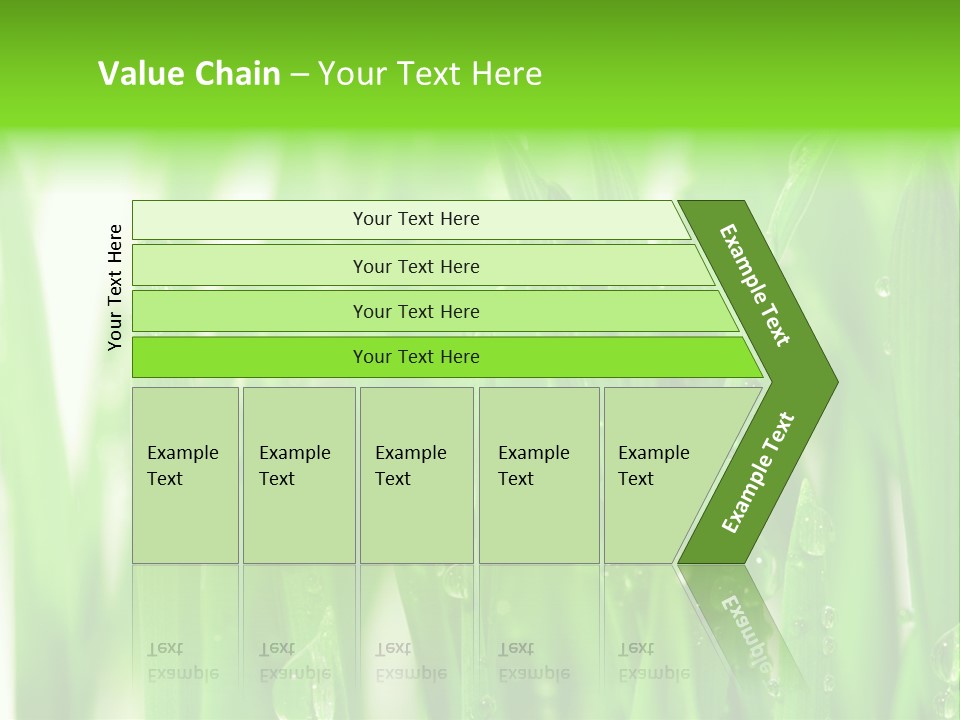 Value Chain – Your Text Here

Your Text Here

Your Text Here

Your Text Here

Your Text Here

Your Text Here

Example Text

Example Text

Example Text

Example Text

Example Text

Example Text

Example Text